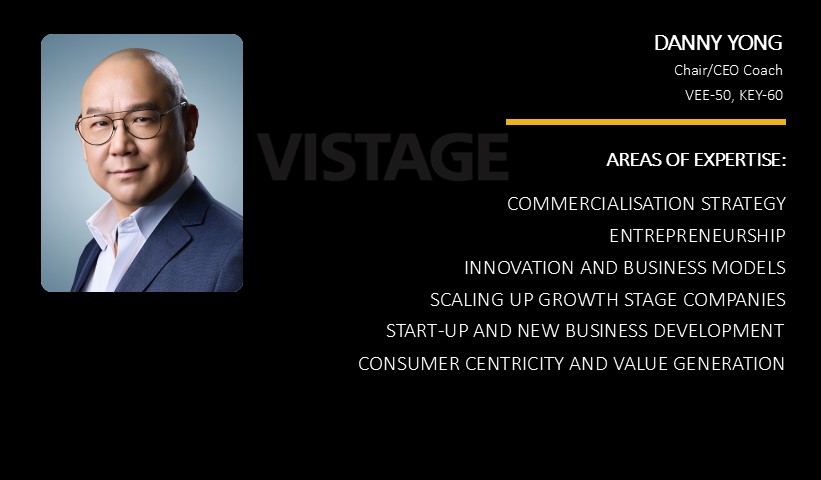 DANNY YONG
Chair/CEO Coach
VEE-50, KEY-60

VISTAGE

AREAS OF EXPERTISE:

COMMERCIALISATION STRATEGY
ENTREPRENEURSHIP
INNOVATION AND BUSINESS MODELS
SCALING UP GROWTH STAGE COMPANIES
START-UP AND NEW BUSINESS DEVELOPMENT
CONSUMER CENTRICITY AND VALUE GENERATION